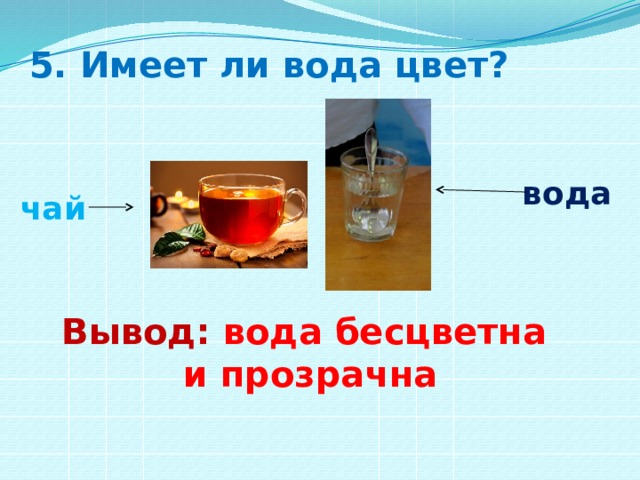 5. Имеет ли вода цвет?

чай

вода

Вывод: вода бесцветна и прозрачна